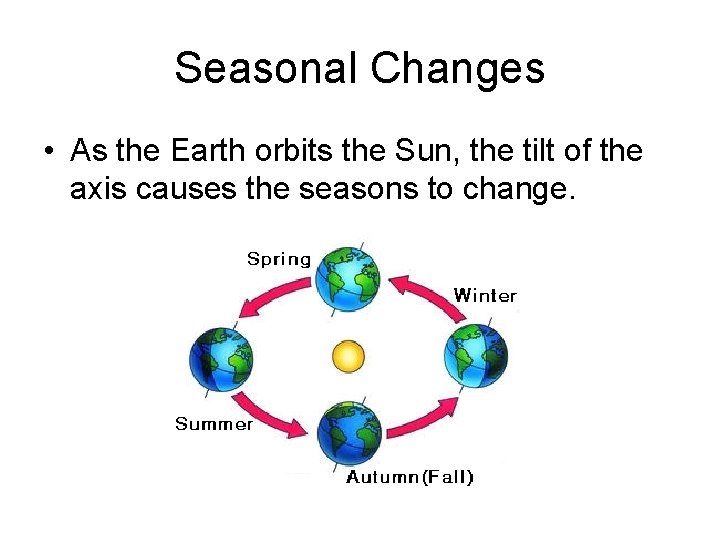 Seasonal Changes

• As the Earth orbits the Sun, the tilt of the axis causes the seasons to change.

Spring

Winter

Summer

Autumn(Fall)